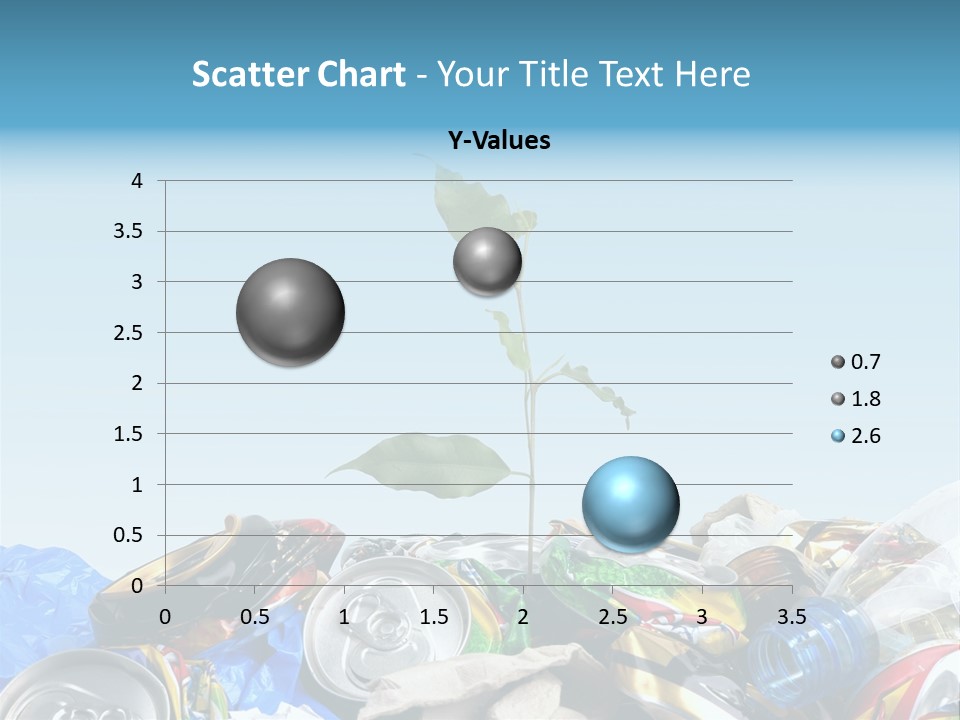 Scatter Chart - Your Title Text Here

Y-Values

4
3.5
3
2.5
2
1.5
1
0.5
0

0 0.5 1 1.5 2 2.5 3 3.5

0.7
1.8
2.6